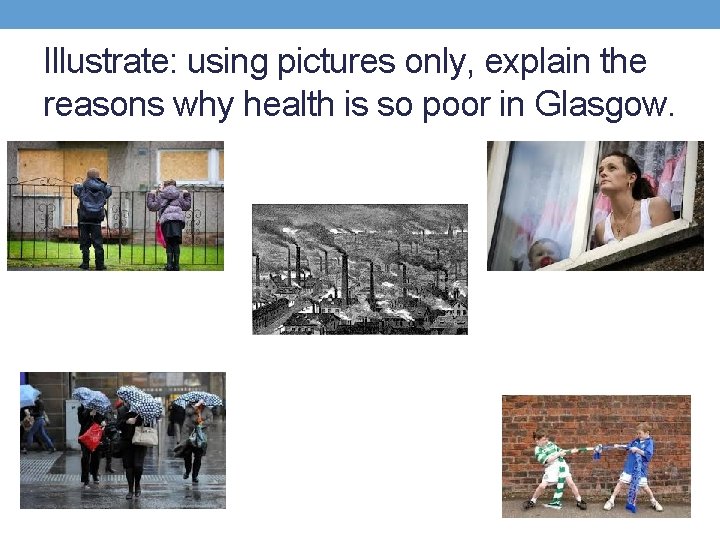 Illustrate: using pictures only, explain the reasons why health is so poor in Glasgow.